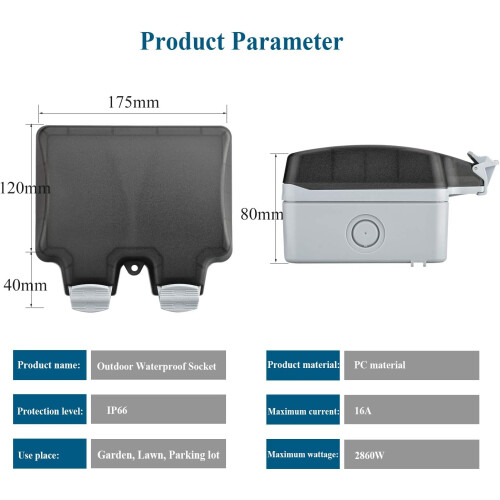 Product Parameter

175mm

120mm

40mm

80mm

| Product name: | Outdoor Waterproof Socket |
|---|---|
| Protection level: | IP66 |
| Use place: | Garden, Lawn, Parking lot |

| Product material: | PC material |
|---|---|
| Maximum current: | 16A |
| Maximum wattage: | 2860W |